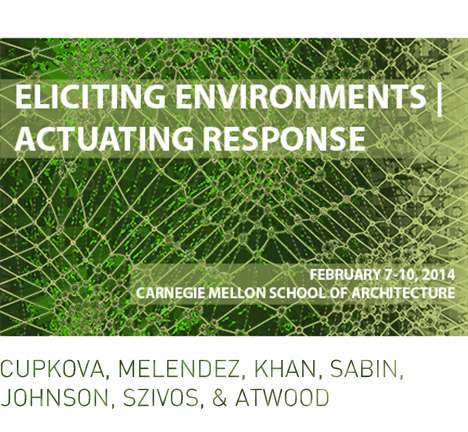 ELICITING ENVIRONMENTS | ACTUATING RESPONSE

FEBRUARY 7-10, 2014
CARNEGIE MELLON SCHOOL OF ARCHITECTURE

CUPKOVA, MELENDEZ, KHAN, SABIN, JOHNSON, SZIVOS, & ATWOOD